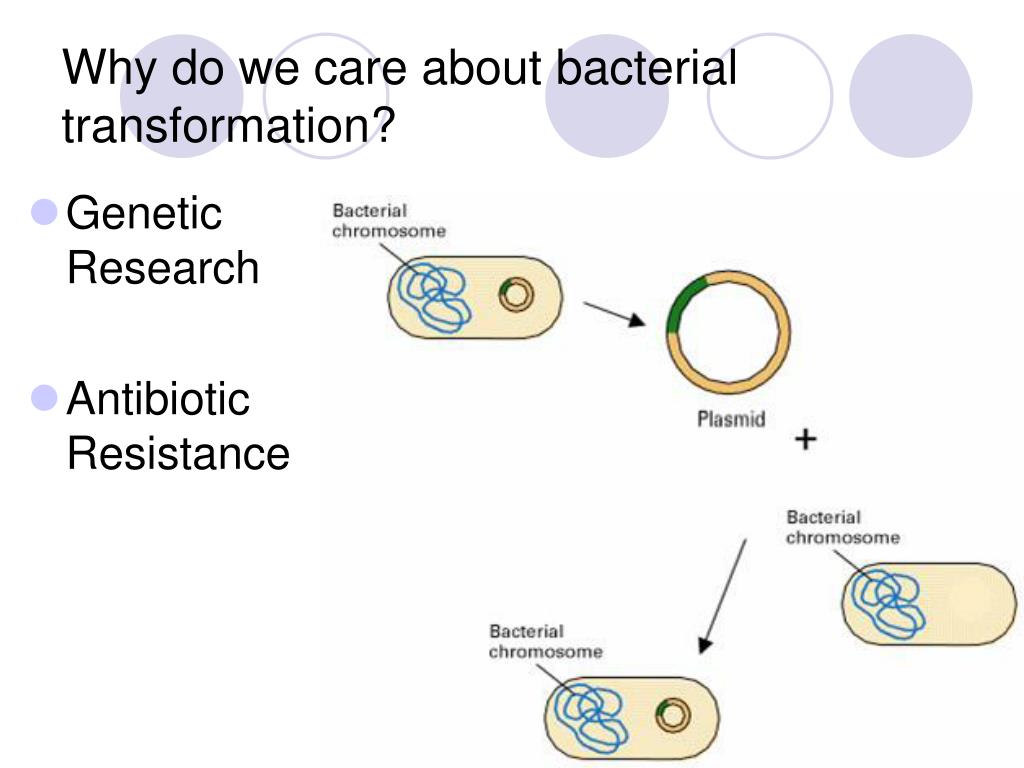 Why do we care about bacterial transformation?

Genetic Research

Antibiotic Resistance

Bacterial chromosome

Plasmid

+

Bacterial chromosome

Bacterial chromosome